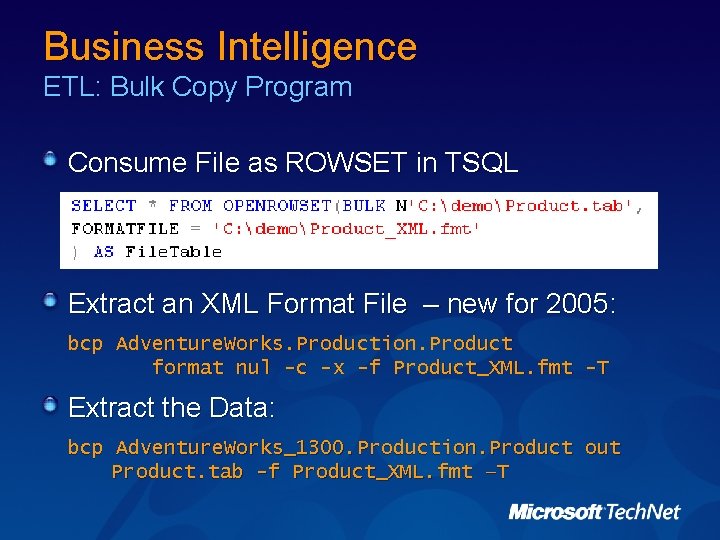 Business Intelligence
ETL: Bulk Copy Program

Consume File as ROWSET in TSQL

SELECT * FROM OPENROWSET(BULK N'C:\demo\Product.tab',
FORMATFILE = 'C:\demo\Product_XML.fmt'
) AS FileTable

Extract an XML Format File – new for 2005:

bcp AdventureWorks.Production.Product
format nul -c -x -f Product_XML.fmt -T

Extract the Data:

bcp AdventureWorks_1300.Production.Product out
Product.tab -f Product_XML.fmt –T

Microsoft TechNet